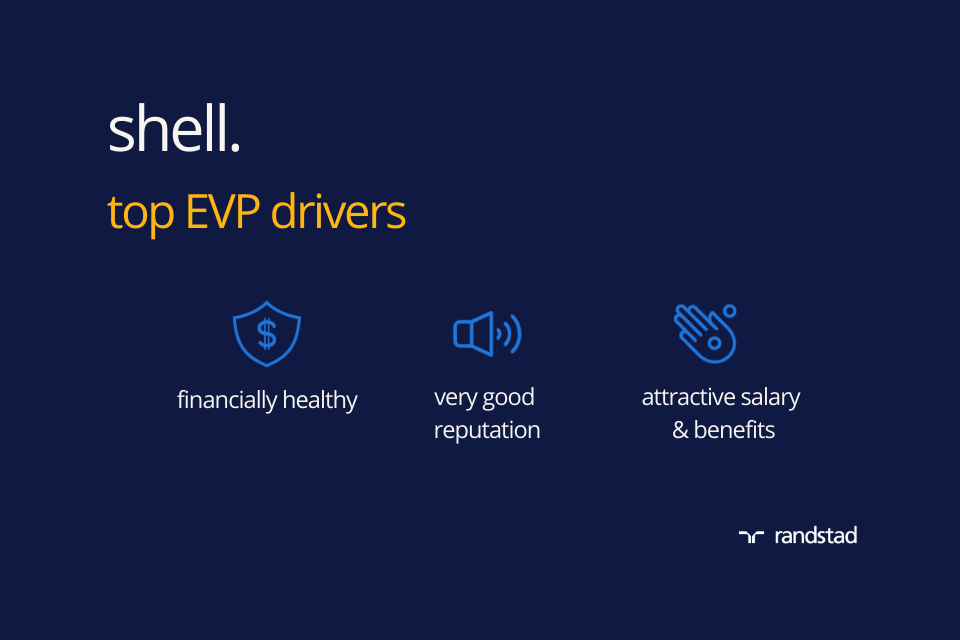 shell.

top EVP drivers

financially healthy

very good reputation

attractive salary & benefits

randstad